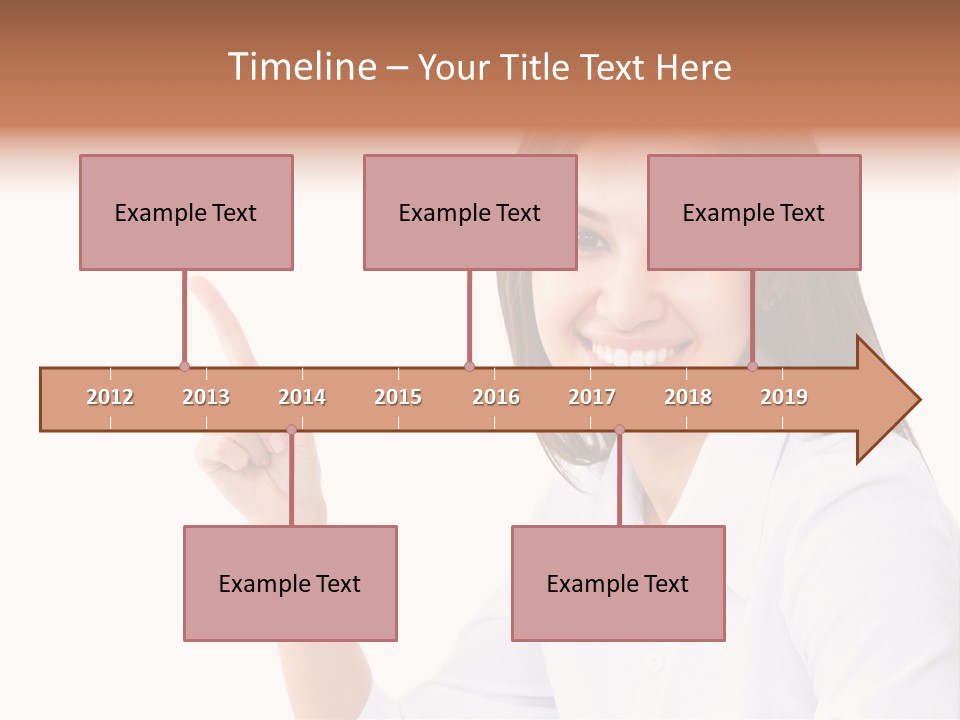 Timeline – Your Title Text Here

Example Text

Example Text

Example Text

2012 2013 2014 2015 2016 2017 2018 2019

Example Text

Example Text